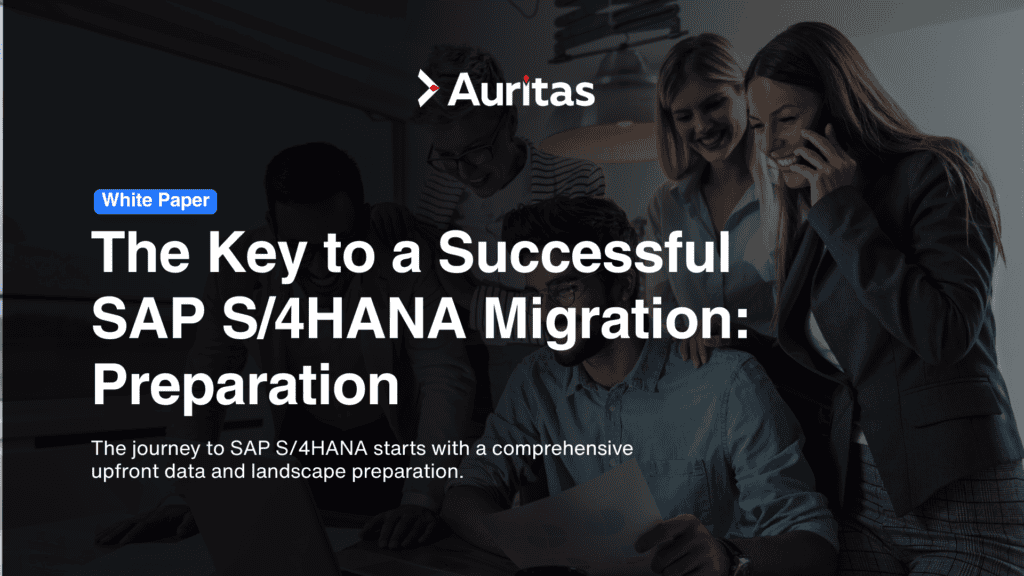 Auritas

White Paper

The Key to a Successful SAP S/4HANA Migration: Preparation

The journey to SAP S/4HANA starts with a comprehensive upfront data and landscape preparation.